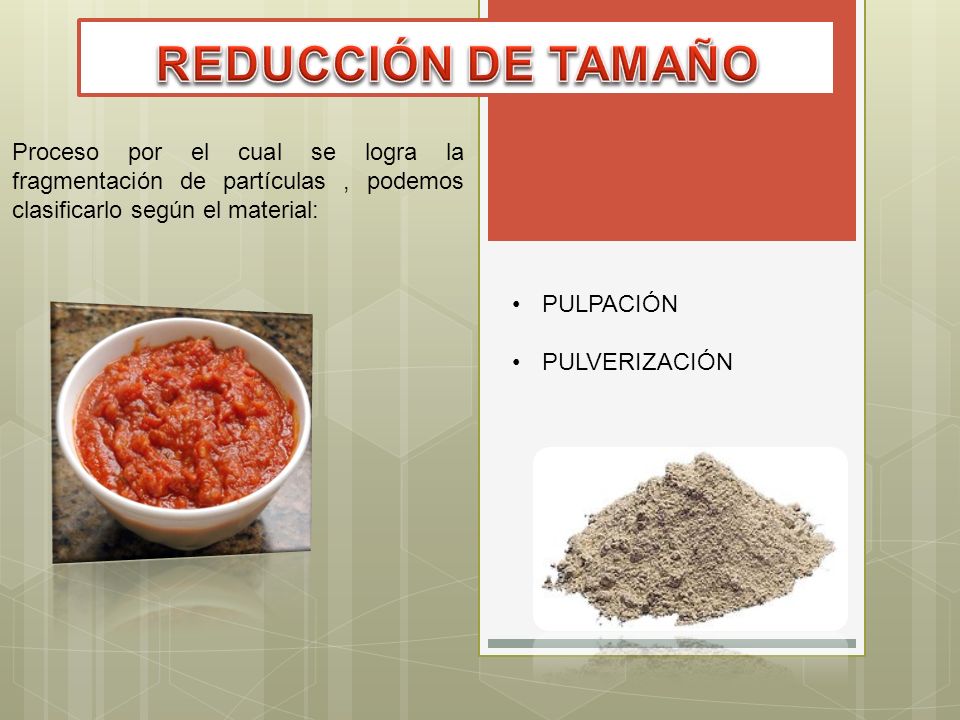 REDUCCIÓN DE TAMAÑO

Proceso por el cual se logra la fragmentación de partículas , podemos clasificarlo según el material:

• PULPACIÓN

• PULVERIZACIÓN